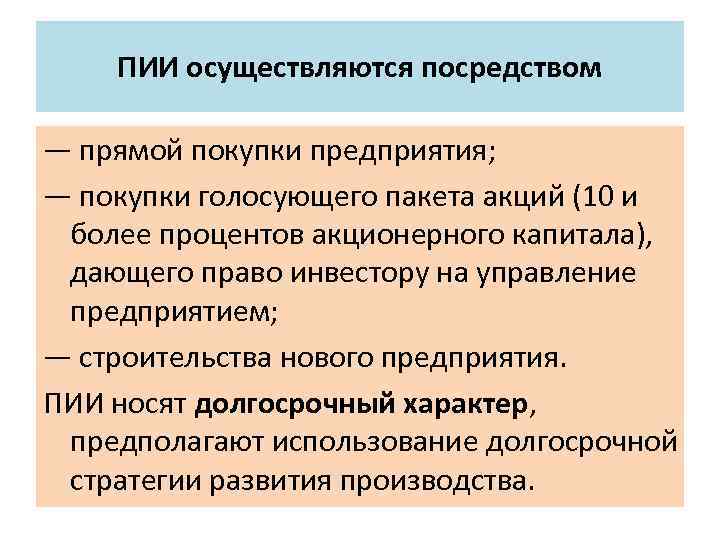 ПИИ осуществляются посредством

— прямой покупки предприятия;

— покупки голосующего пакета акций (10 и более процентов акционерного капитала), дающего право инвестору на управление предприятием;

— строительства нового предприятия.

ПИИ носят долгосрочный характер, предполагают использование долгосрочной стратегии развития производства.